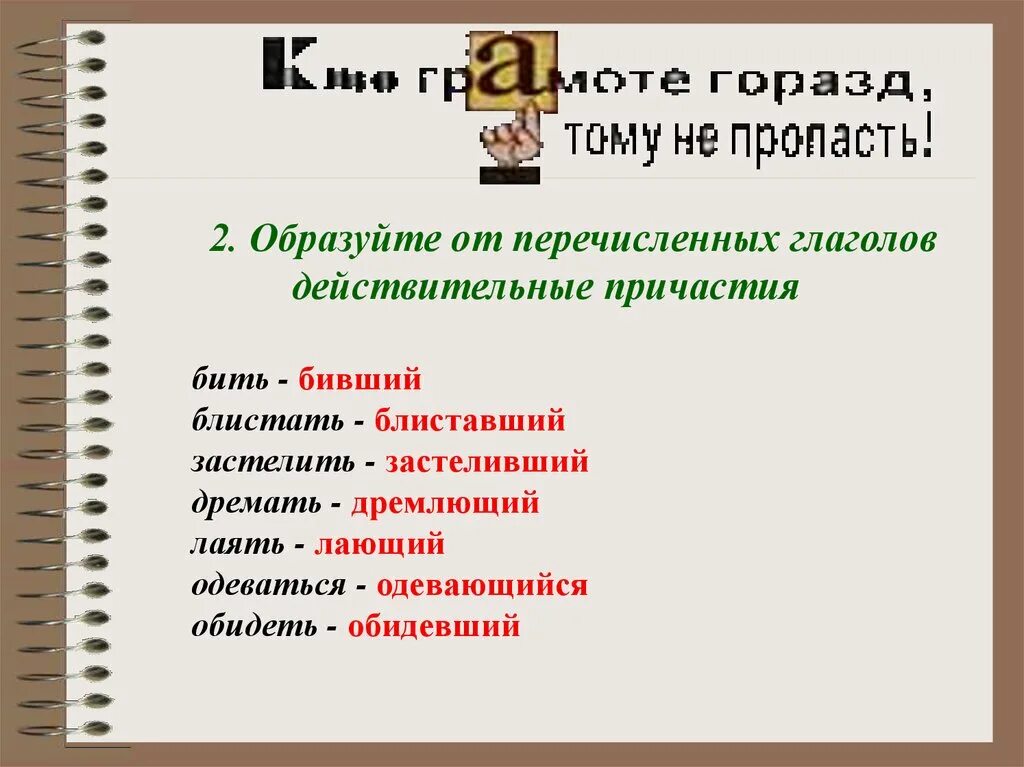 Кто грамоте горазд, тому не пропасть!

2. Образуйте от перечисленных глаголов действительные причастия

бить - бивший
блистать - блиставший
застелить - застеливший
дремать - дремлющий
лаять - лающий
одеваться - одевающийся
обидеть - обидевший